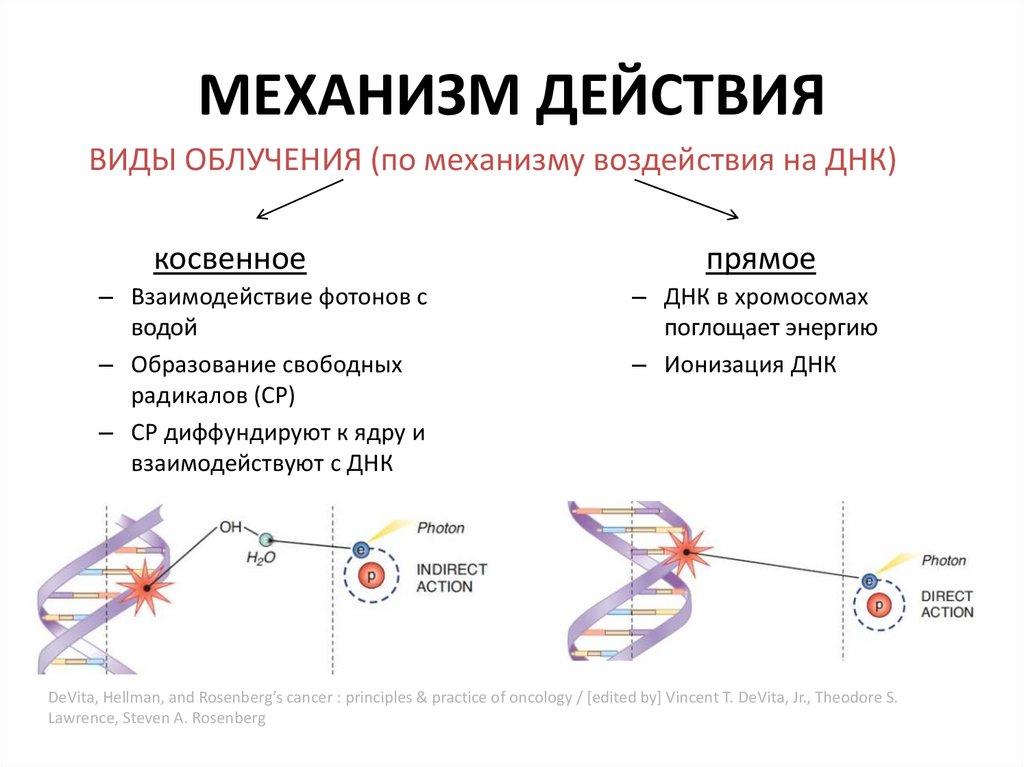 МЕХАНИЗМ ДЕЙСТВИЯ

ВИДЫ ОБЛУЧЕНИЯ (по механизму воздействия на ДНК)

косвенное

– Взаимодействие фотонов с водой
– Образование свободных радикалов (СР)
– СР диффундируют к ядру и взаимодействуют с ДНК

прямое

– ДНК в хромосомах поглощает энергию
– Ионизация ДНК

OH
$H_2O$
Photon
e
p
INDIRECT ACTION

Photon
e
p
DIRECT ACTION

DeVita, Hellman, and Rosenberg's cancer : principles & practice of oncology / [edited by] Vincent T. DeVita, Jr., Theodore S. Lawrence, Steven A. Rosenberg